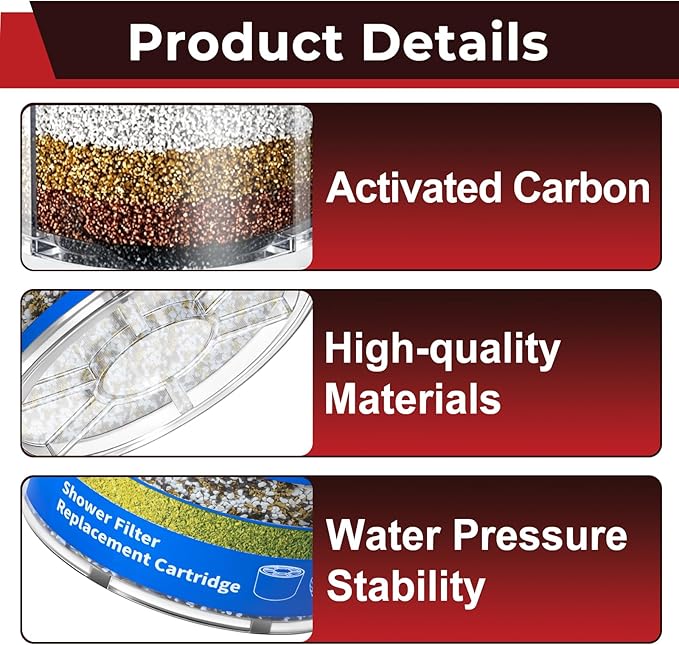 Product Details

Activated Carbon

High-quality Materials

Shower Filter Replacement Cartridge

Water Pressure Stability